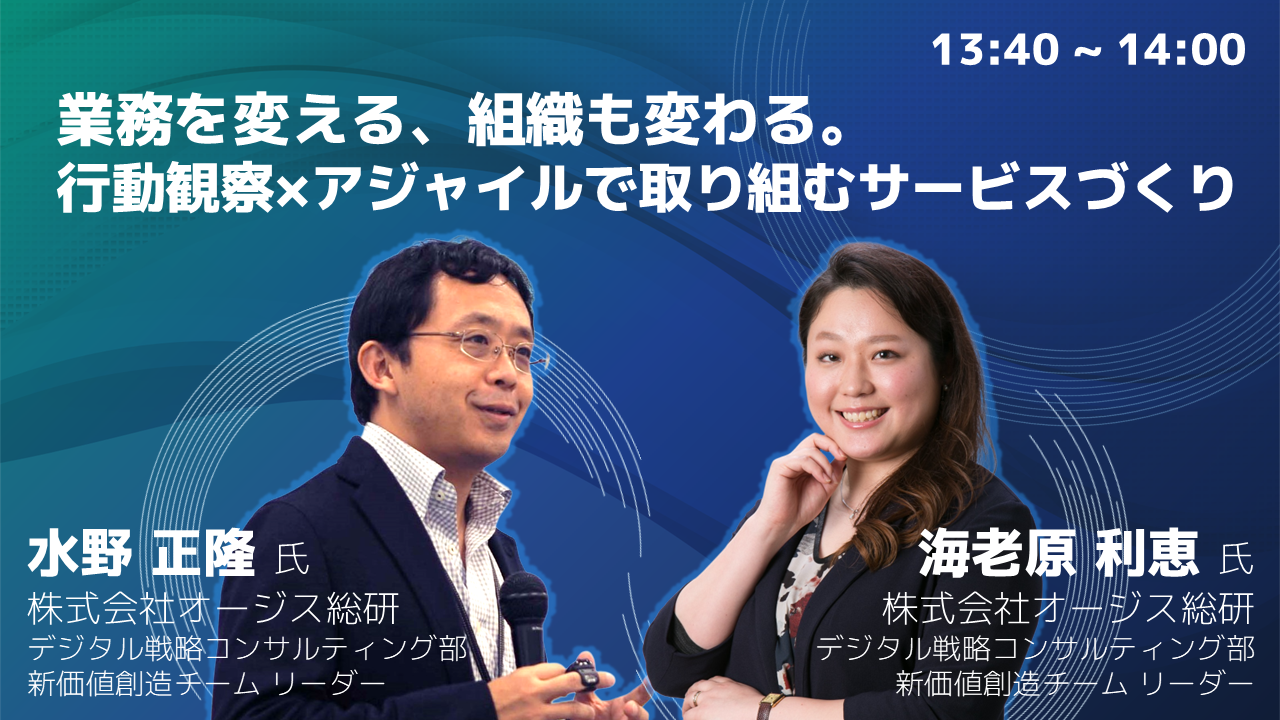 13:40 ~ 14:00

業務を変える、組織も変わる。
行動観察×アジャイルで取り組むサービスづくり

水野 正隆 氏
株式会社オージス総研
デジタル戦略コンサルティング部
新価値創造チーム リーダー

海老原 利恵 氏
株式会社オージス総研
デジタル戦略コンサルティング部
新価値創造チーム リーダー